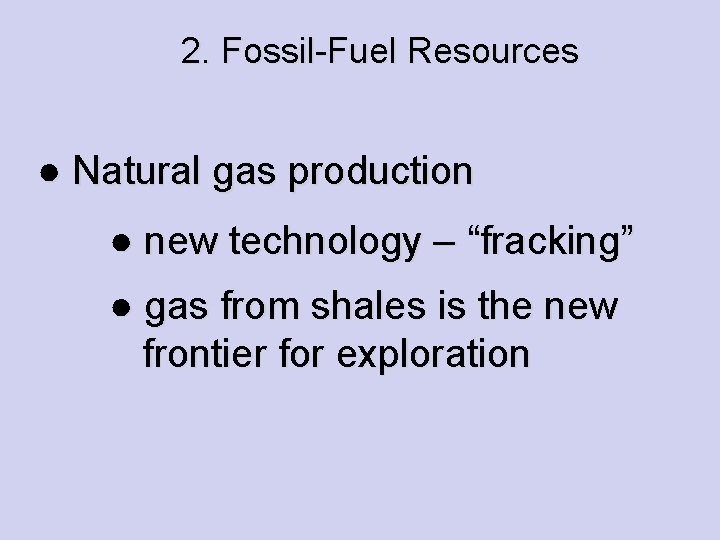 2. Fossil-Fuel Resources

● Natural gas production

● new technology – “fracking”

● gas from shales is the new frontier for exploration